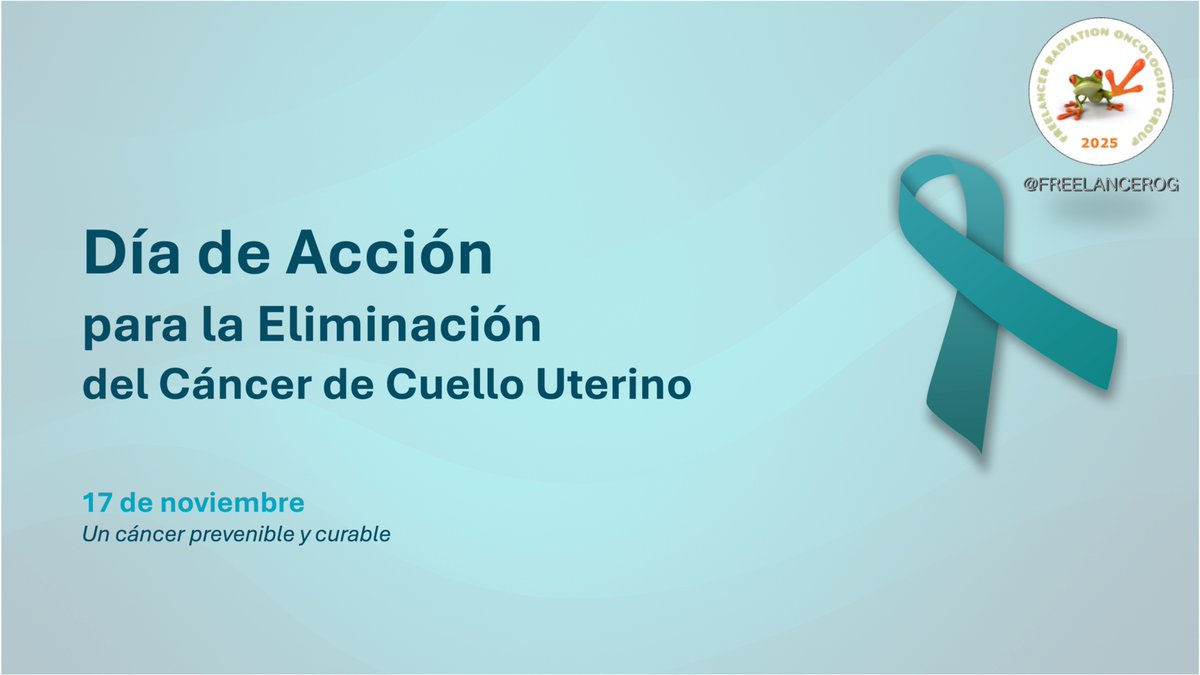 FREELANCER RADIATION ONCOLOGISTS GROUP
2025
@FREELANCEROG

Día de Acción
para la Eliminación
del Cáncer de Cuello Uterino

17 de noviembre
Un cáncer prevenible y curable